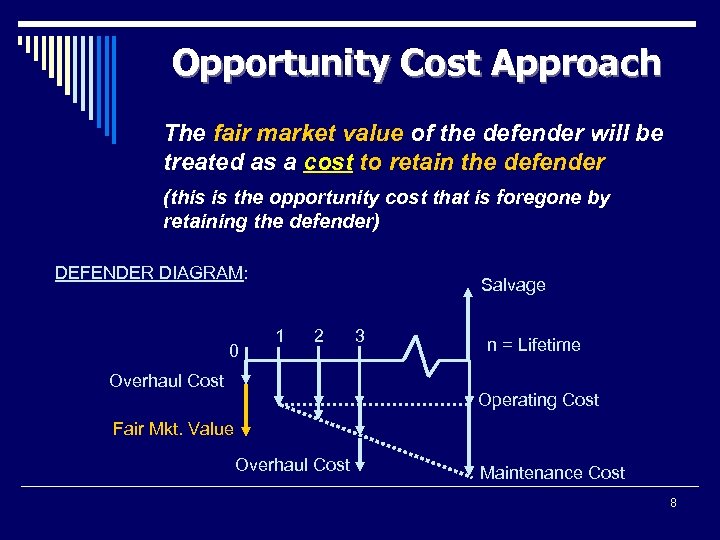 Opportunity Cost Approach

The fair market value of the defender will be treated as a cost to retain the defender

(this is the opportunity cost that is foregone by retaining the defender)

DEFENDER DIAGRAM:

Salvage

0

1

2

3

n = Lifetime

Overhaul Cost

Operating Cost

Fair Mkt. Value

Overhaul Cost

Maintenance Cost

8